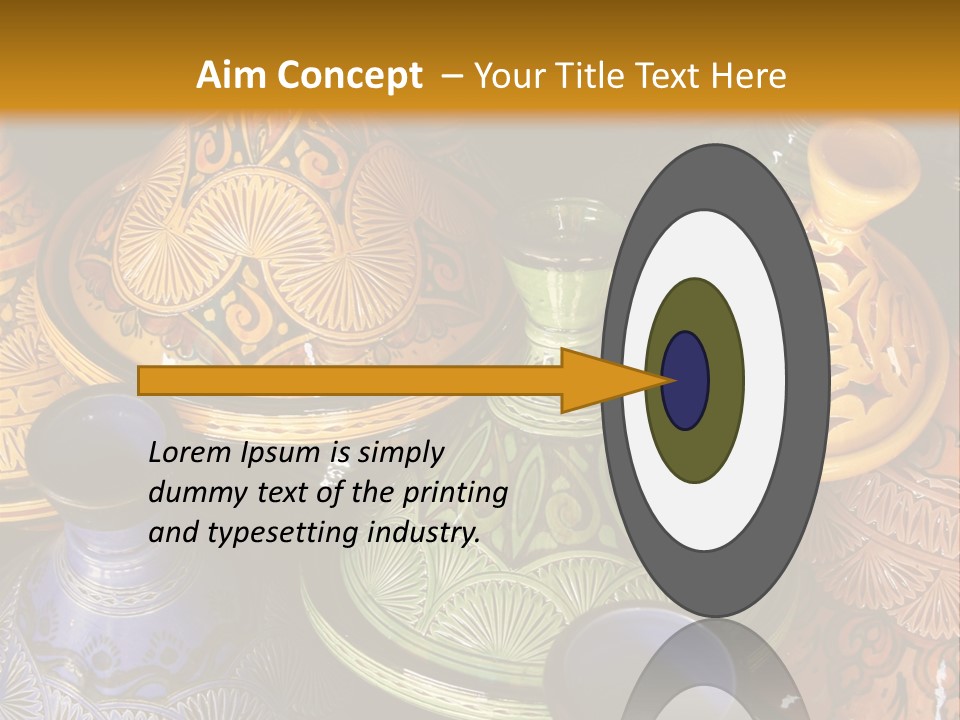 Aim Concept – Your Title Text Here

Lorem Ipsum is simply dummy text of the printing and typesetting industry.